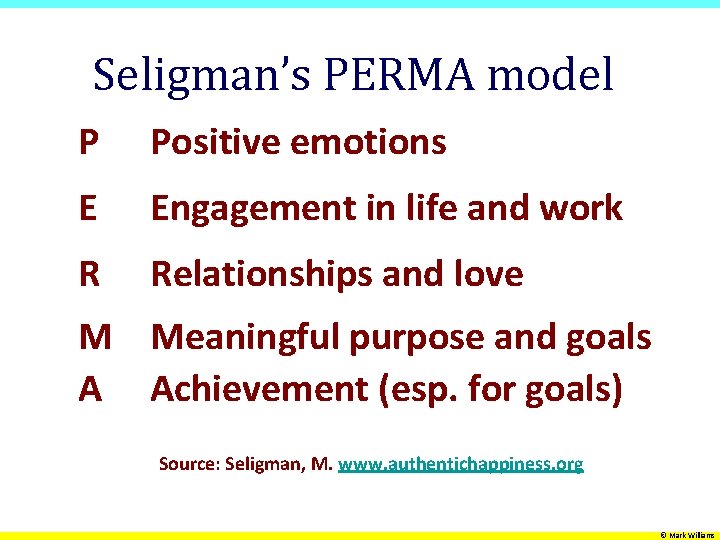 Seligman's PERMA model

P Positive emotions

E Engagement in life and work

R Relationships and love

M Meaningful purpose and goals

A Achievement (esp. for goals)

Source: Seligman, M. www.authentichappiness.org

© Mark Williams